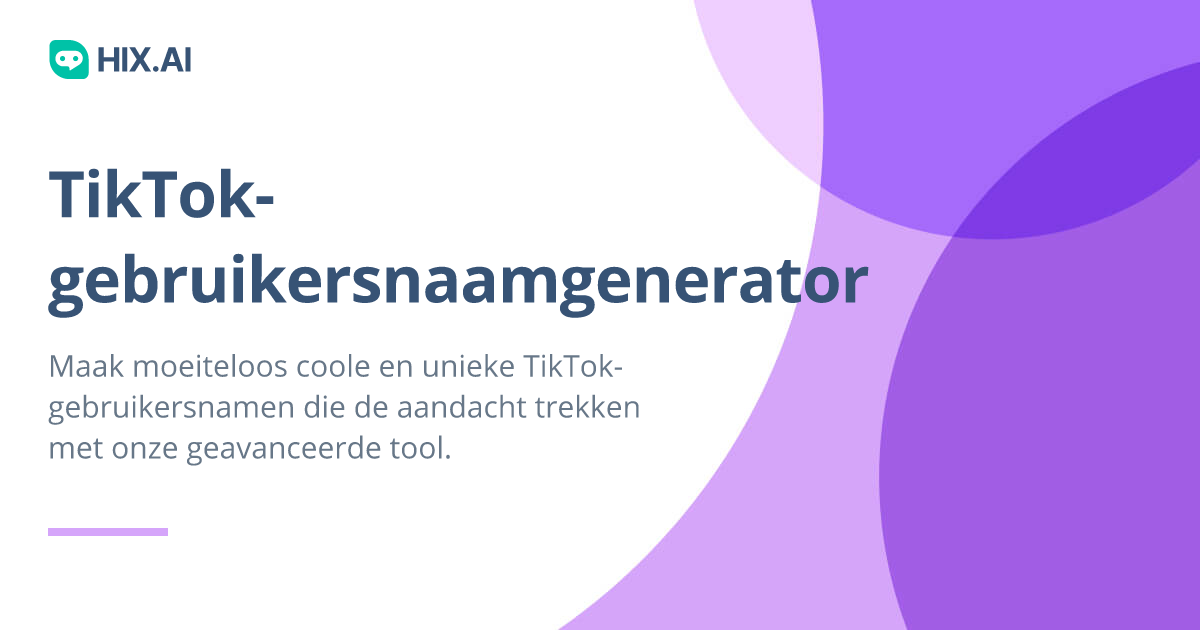 HIX.AI

TikTok-gebruikersnaamgenerator

Maak moeiteloos coole en unieke TikTok-gebruikersnamen die de aandacht trekken met onze geavanceerde tool.